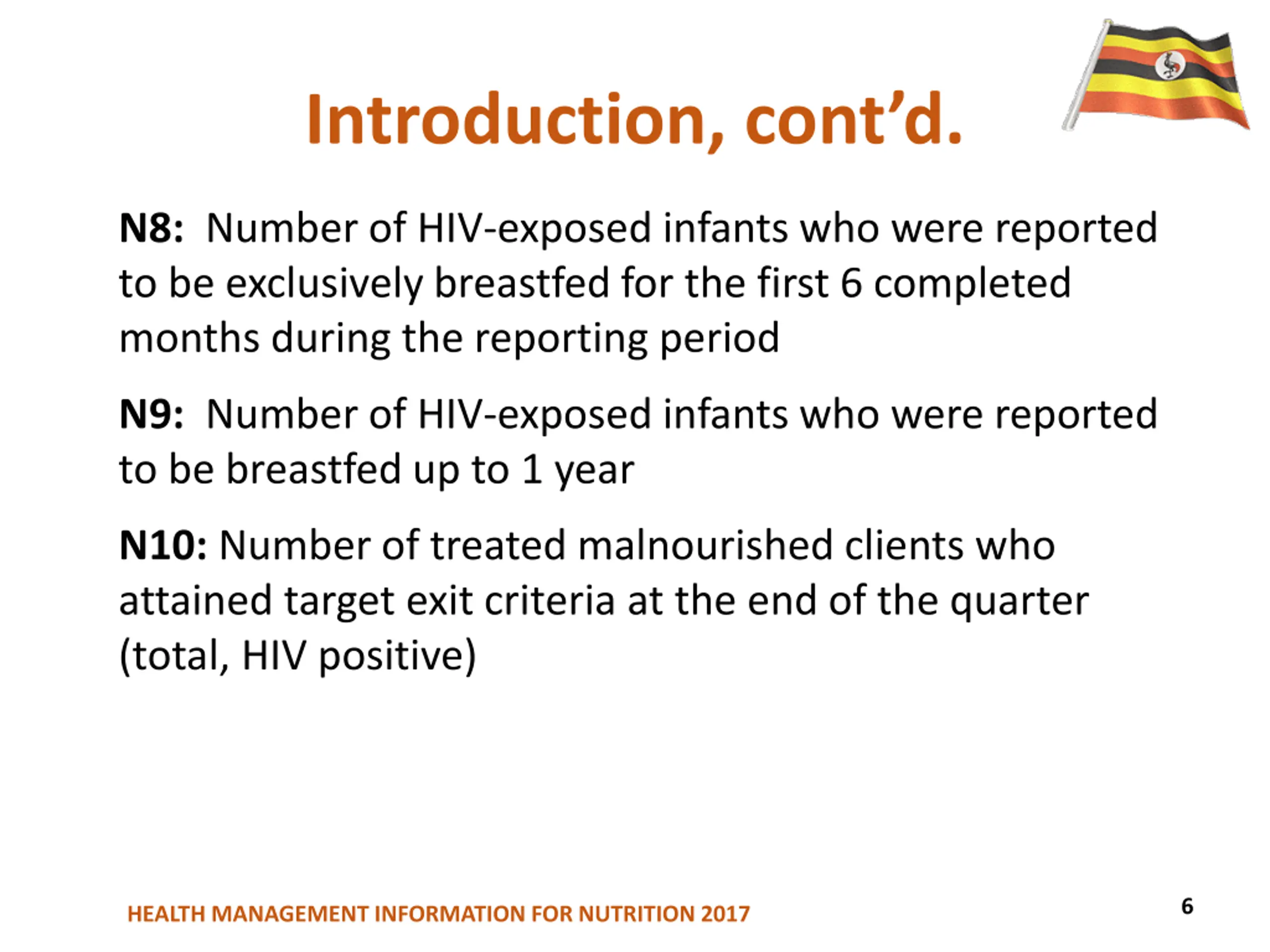 Introduction, cont’d.

N8: Number of HIV-exposed infants who were reported to be exclusively breastfed for the first 6 completed months during the reporting period

N9: Number of HIV-exposed infants who were reported to be breastfed up to 1 year

N10: Number of treated malnourished clients who attained target exit criteria at the end of the quarter (total, HIV positive)

HEALTH MANAGEMENT INFORMATION FOR NUTRITION 2017

6